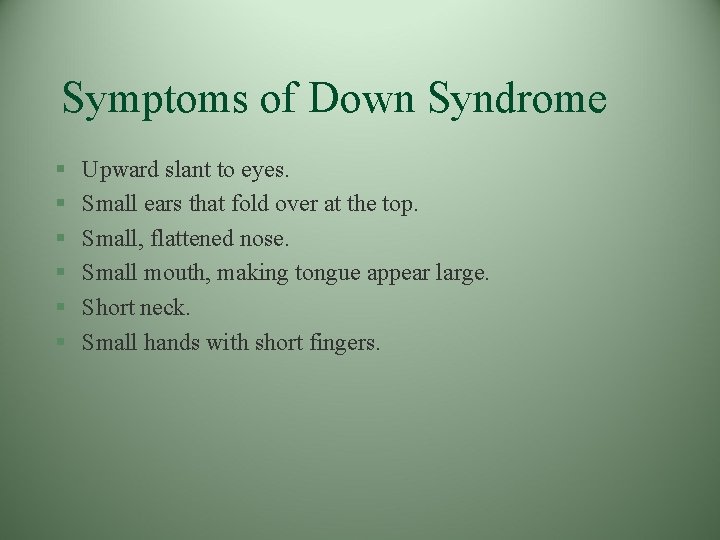 Symptoms of Down Syndrome

- Upward slant to eyes.
- Small ears that fold over at the top.
- Small, flattened nose.
- Small mouth, making tongue appear large.
- Short neck.
- Small hands with short fingers.